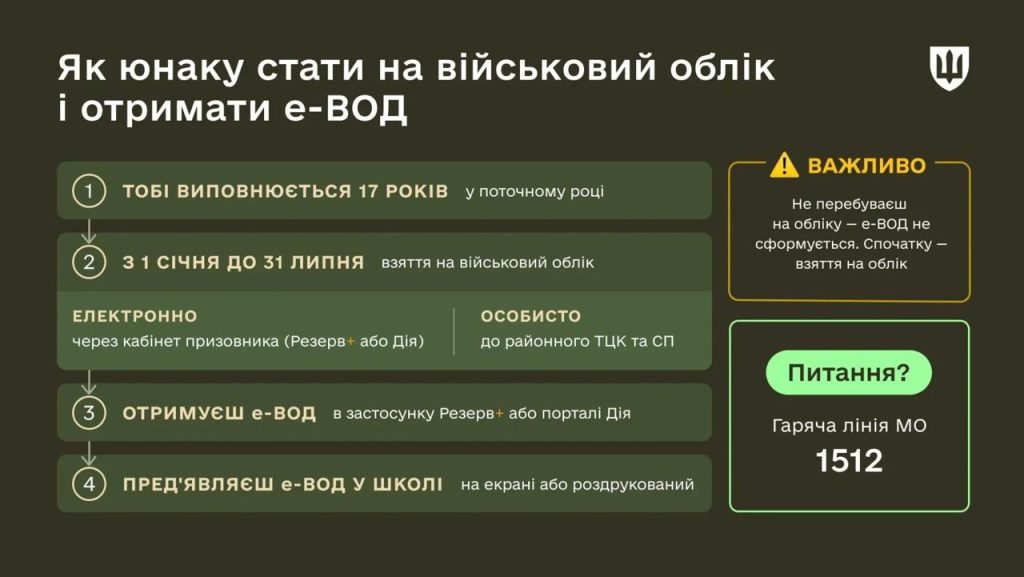 Як юнаку стати на військовий облік і отримати е-ВОД

1 ТОБІ ВИПОВНЮЄТЬСЯ 17 РОКІВ у поточному році

2 З 1 СІЧНЯ ДО 31 ЛИПНЯ взяття на військовий облік

ЕЛЕКТРОННО
через кабінет призовника (Резерв+ або Дія)

ОСОБИСТО
до районного ТЦК та СП

3 ОТРИМУЄШ е-ВОД в застосунку Резерв+ або порталі Дія

4 ПРЕД'ЯВЛЯЄШ е-ВОД У ШКОЛІ на екрані або роздрукований

ВАЖЛИВО
Не перебуваєш на обліку — е-ВОД не сформується. Спочатку — взяття на облік

Питання?
Гаряча лінія МО
1512